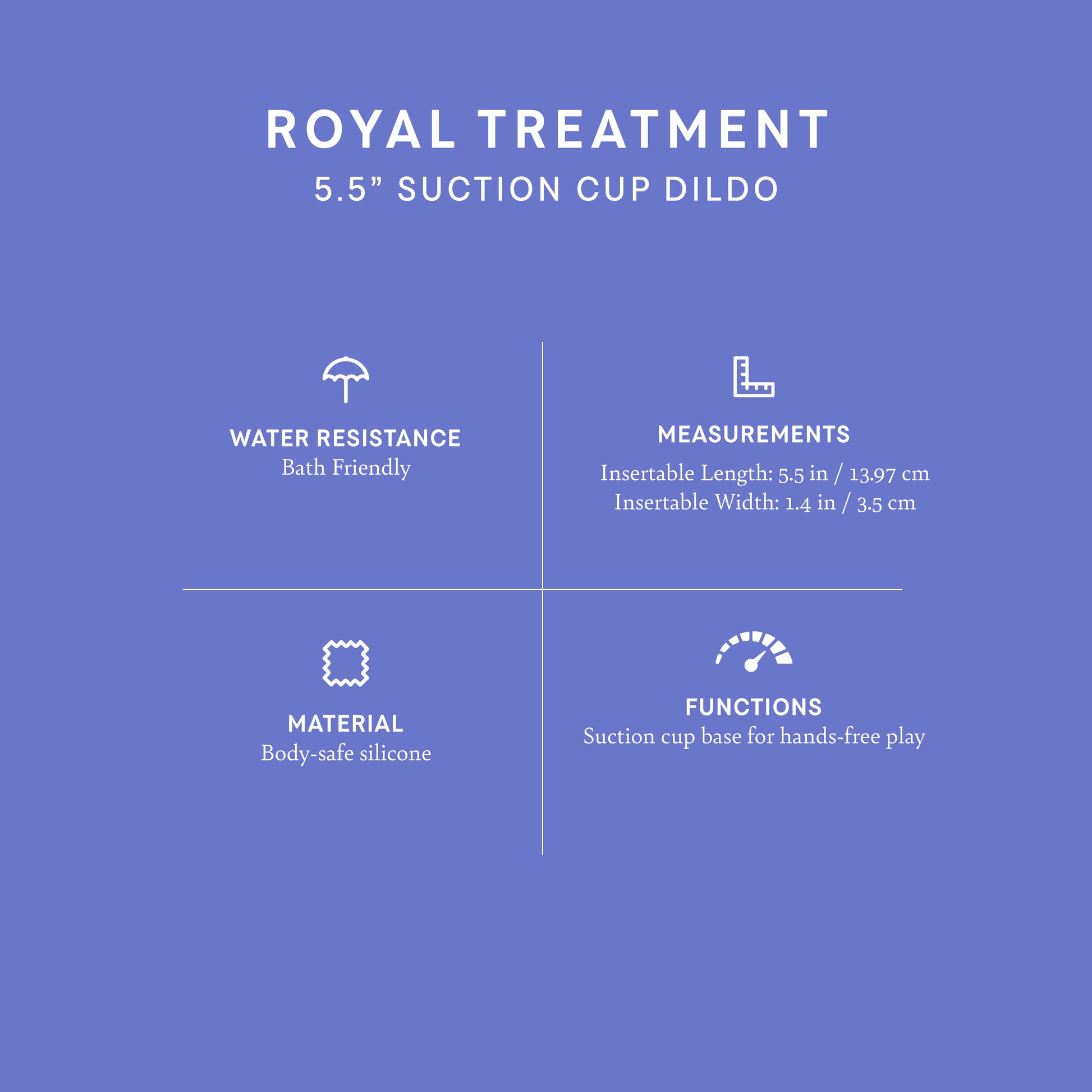 ROYAL TREATMENT
5.5” SUCTION CUP DILDO

WATER RESISTANCE
Bath Friendly

MEASUREMENTS
Insertable Length: 5.5 in / 13.97 cm
Insertable Width: 1.4 in / 3.5 cm

MATERIAL
Body-safe silicone

FUNCTIONS
Suction cup base for hands-free play